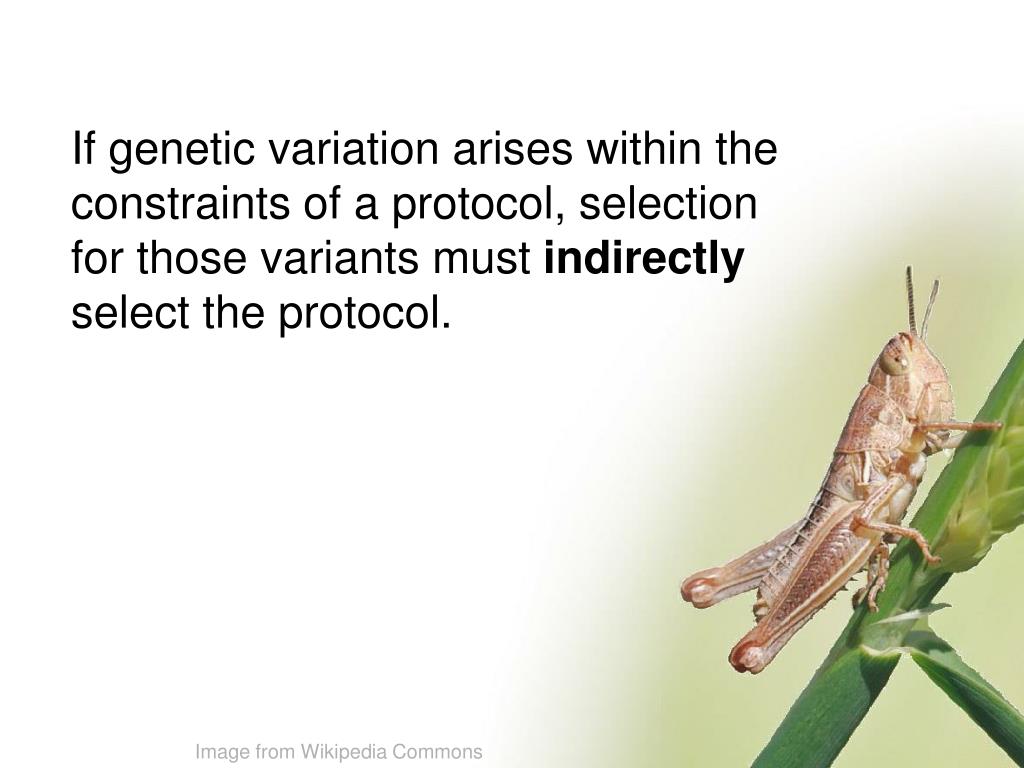 If genetic variation arises within the constraints of a protocol, selection for those variants must indirectly select the protocol.

Image from Wikipedia Commons